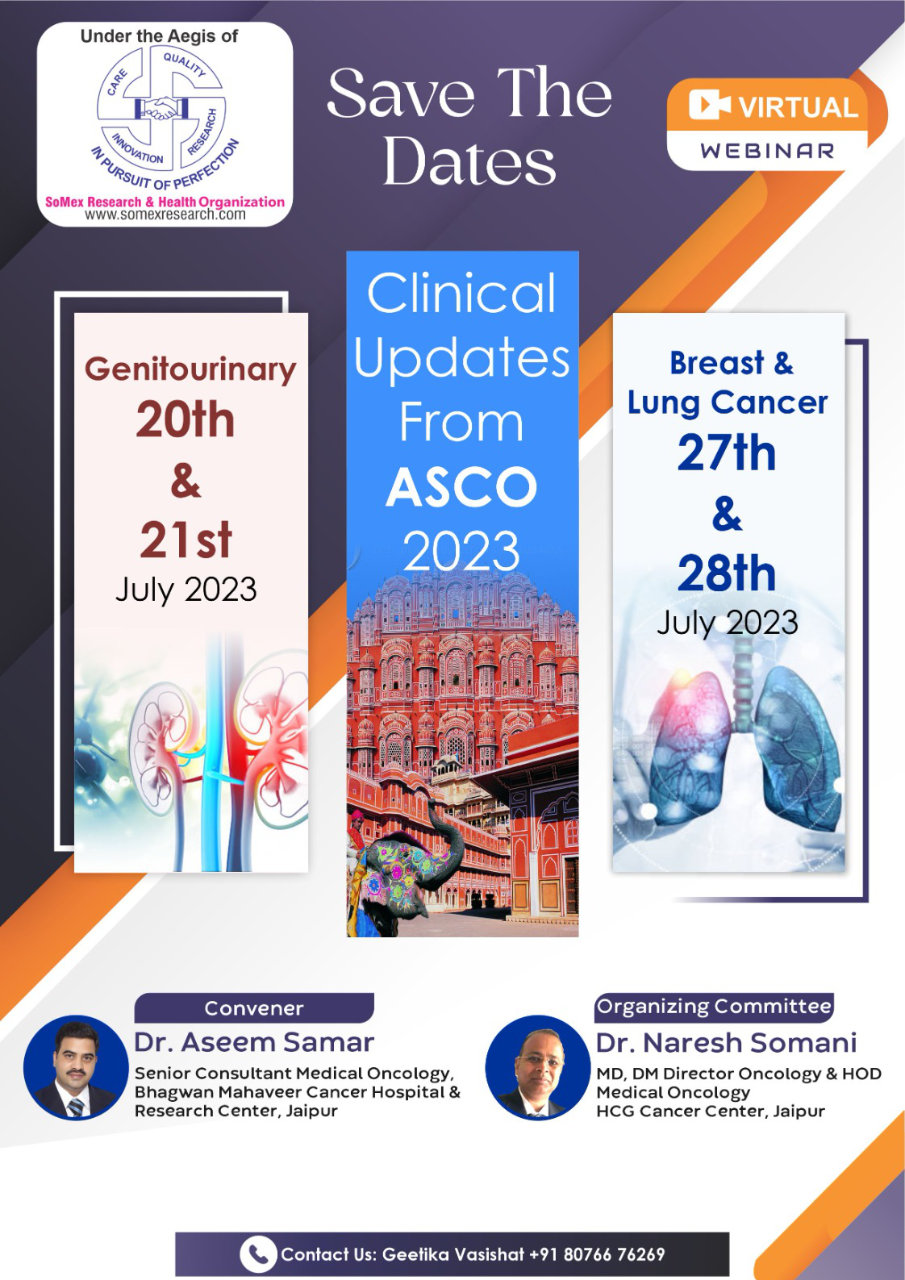 Under the Aegis of

CARE QUALITY INNOVATION RESEARCH

IN PURSUIT OF PERFECTION

SoMex Research & Health Organization
www.somexresearch.com

Save The Dates

VIRTUAL
WEBINAR

Genitourinary
20th
&
21st
July 2023

Clinical Updates From ASCO 2023

Breast & Lung Cancer
27th
&
28th
July 2023

Convener
Dr. Aseem Samar
Senior Consultant Medical Oncology, Bhagwan Mahaveer Cancer Hospital & Research Center, Jaipur

Organizing Committee
Dr. Naresh Somani
MD, DM Director Oncology & HOD Medical Oncology
HCG Cancer Center, Jaipur

Contact Us: Geetika Vasishat +91 80766 76269